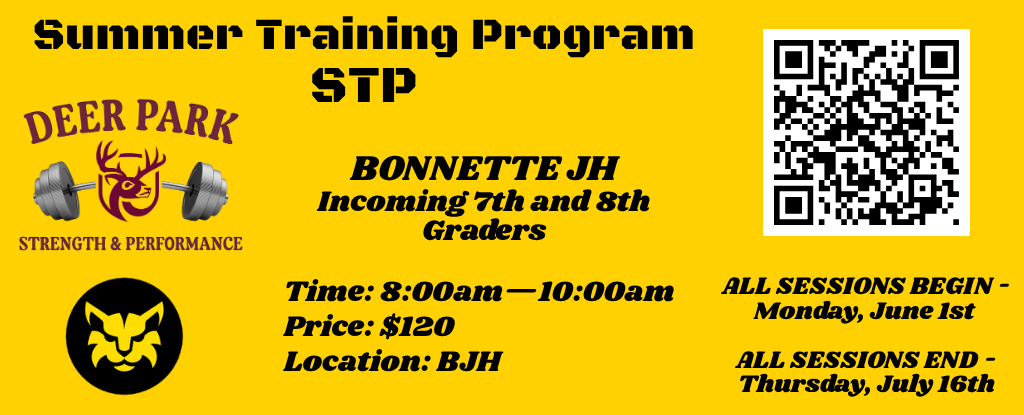 Summer Training Program
STP

DEER PARK
STRENGTH & PERFORMANCE

BONNETTE JH
Incoming 7th and 8th Graders

Time: 8:00am — 10:00am
Price: $120
Location: BJH

ALL SESSIONS BEGIN - Monday, June 1st

ALL SESSIONS END - Thursday, July 16th